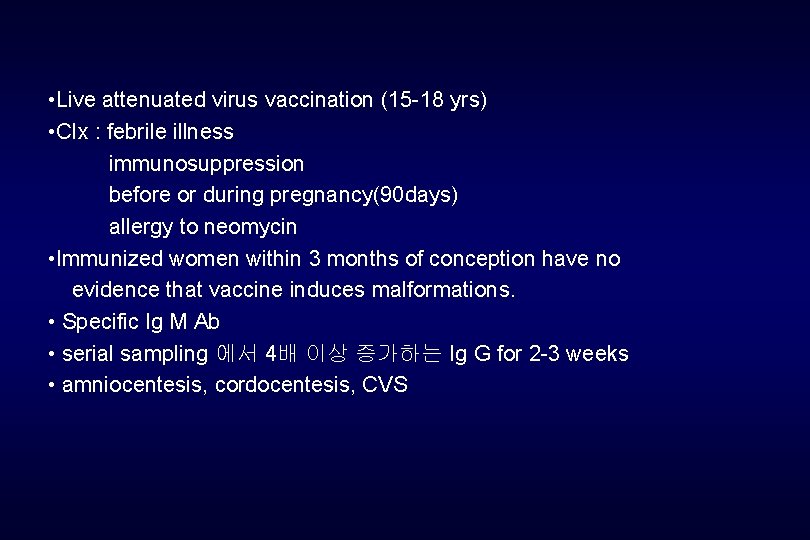 •Live attenuated virus vaccination (15-18 yrs)
•CIx : febrile illness
immunosuppression
before or during pregnancy(90days)
allergy to neomycin
•Immunized women within 3 months of conception have no evidence that vaccine induces malformations.
• Specific Ig M Ab
• serial sampling 에서 4배 이상 증가하는 Ig G for 2-3 weeks
• amniocentesis, cordocentesis, CVS